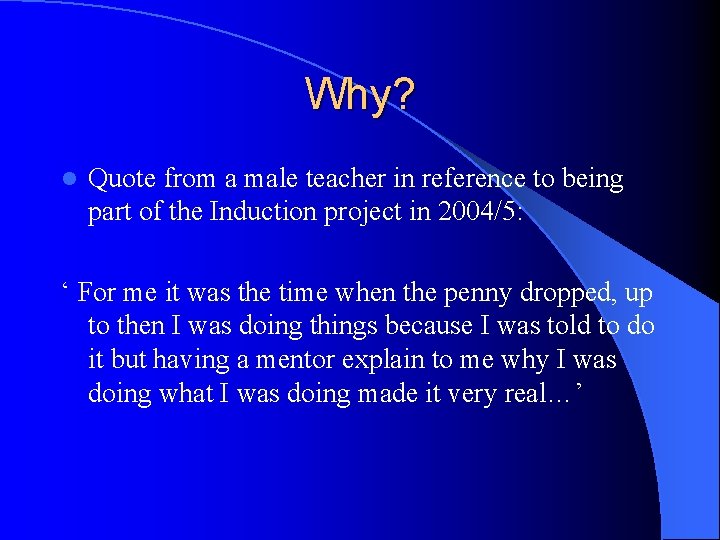 Why?

Quote from a male teacher in reference to being part of the Induction project in 2004/5:

‘ For me it was the time when the penny dropped, up to then I was doing things because I was told to do it but having a mentor explain to me why I was doing what I was doing made it very real…’